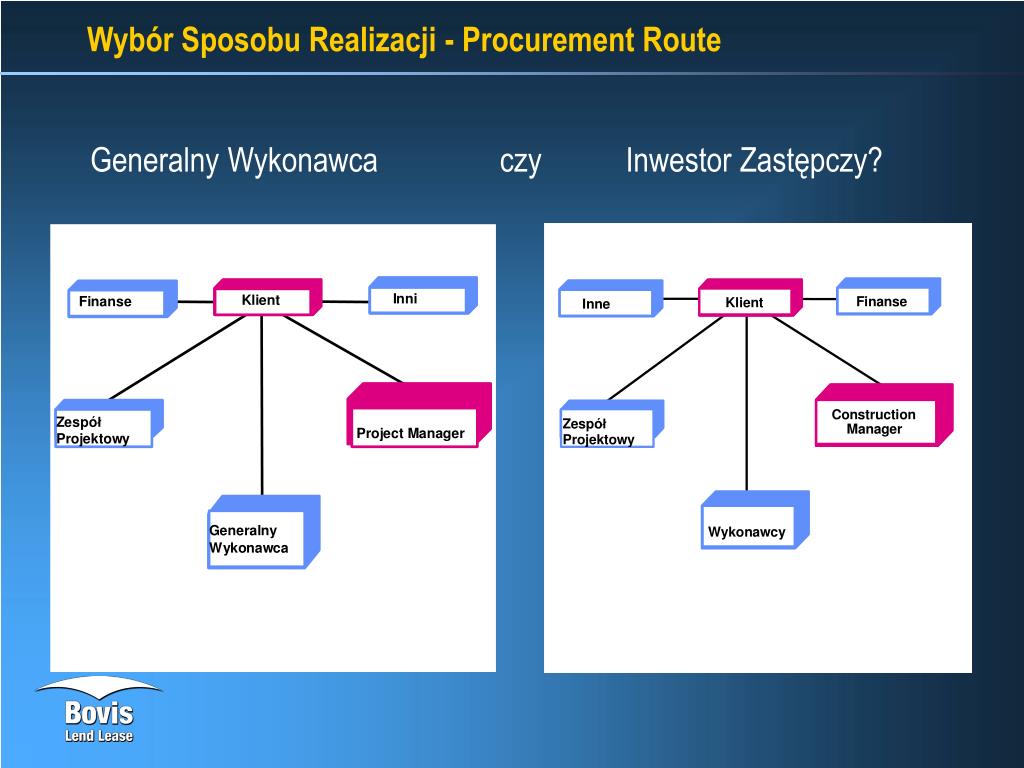 Wybór Sposobu Realizacji - Procurement Route

Generalny Wykonawca czy Inwestor Zastępczy?

Finanse

Klient

Inni

Zespół Projektowy

Project Manager

Generalny Wykonawca

Inne

Klient

Finanse

Zespół Projektowy

Construction Manager

Wykonawcy

Bovis Lend Lease